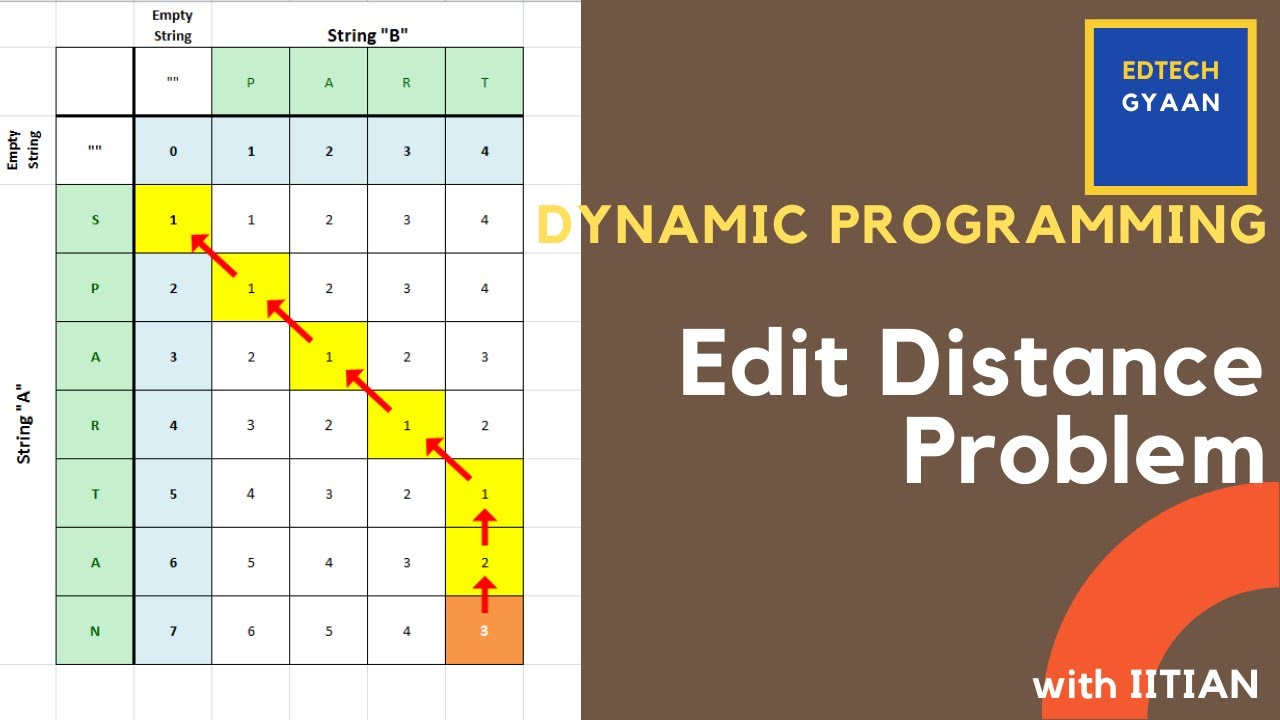 Empty String

String "B"

Empty String

String "A"

| | "" | P | A | R | T |
|---|---|---|---|---|---|
| "" | 0 | 1 | 2 | 3 | 4 |
| S | 1 | 1 | 2 | 3 | 4 |
| P | 2 | 1 | 2 | 3 | 4 |
| A | 3 | 2 | 1 | 2 | 3 |
| R | 4 | 3 | 2 | 1 | 2 |
| T | 5 | 4 | 3 | 2 | 1 |
| A | 6 | 5 | 4 | 3 | 2 |
| N | 7 | 6 | 5 | 4 | 3 |

EDTECH GYAAN

DYNAMIC PROGRAMMING

Edit Distance Problem

with IITIAN